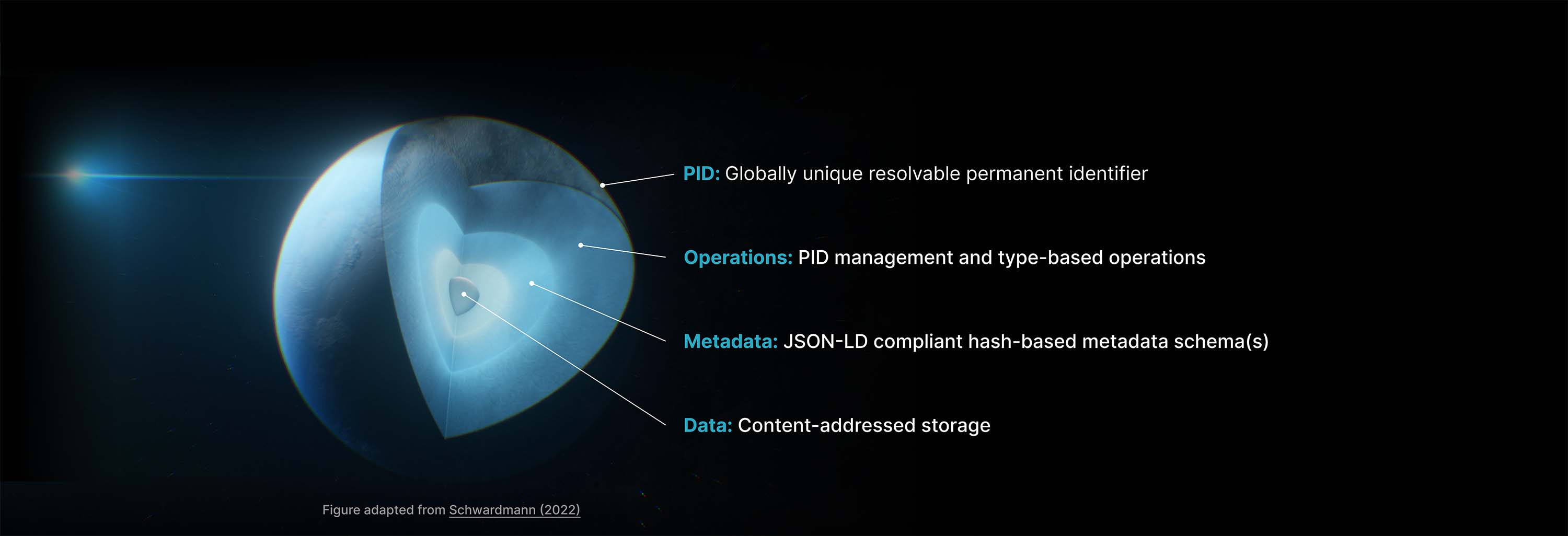 PID: Globally unique resolvable permanent identifier

Operations: PID management and type-based operations

Metadata: JSON-LD compliant hash-based metadata schema(s)

Data: Content-addressed storage

Figure adapted from Schwardmann (2022)